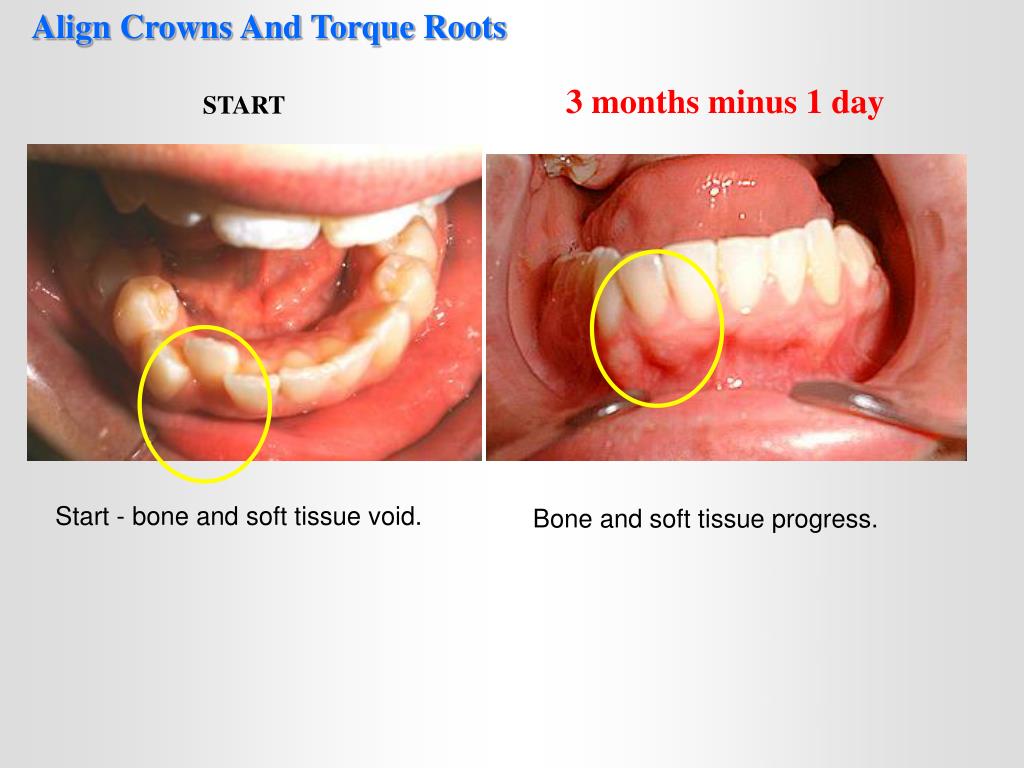 Align Crowns And Torque Roots

START

3 months minus 1 day

Start - bone and soft tissue void.

Bone and soft tissue progress.